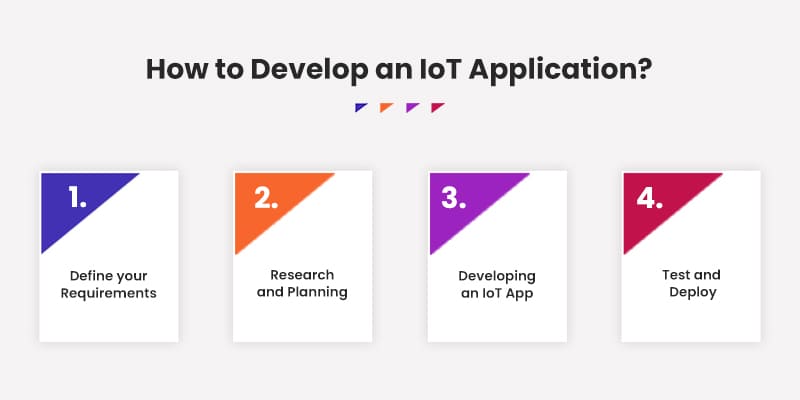 How to Develop an IoT Application?

1.

Define your Requirements

2.

Research and Planning

3.

Developing an IoT App

4.

Test and Deploy